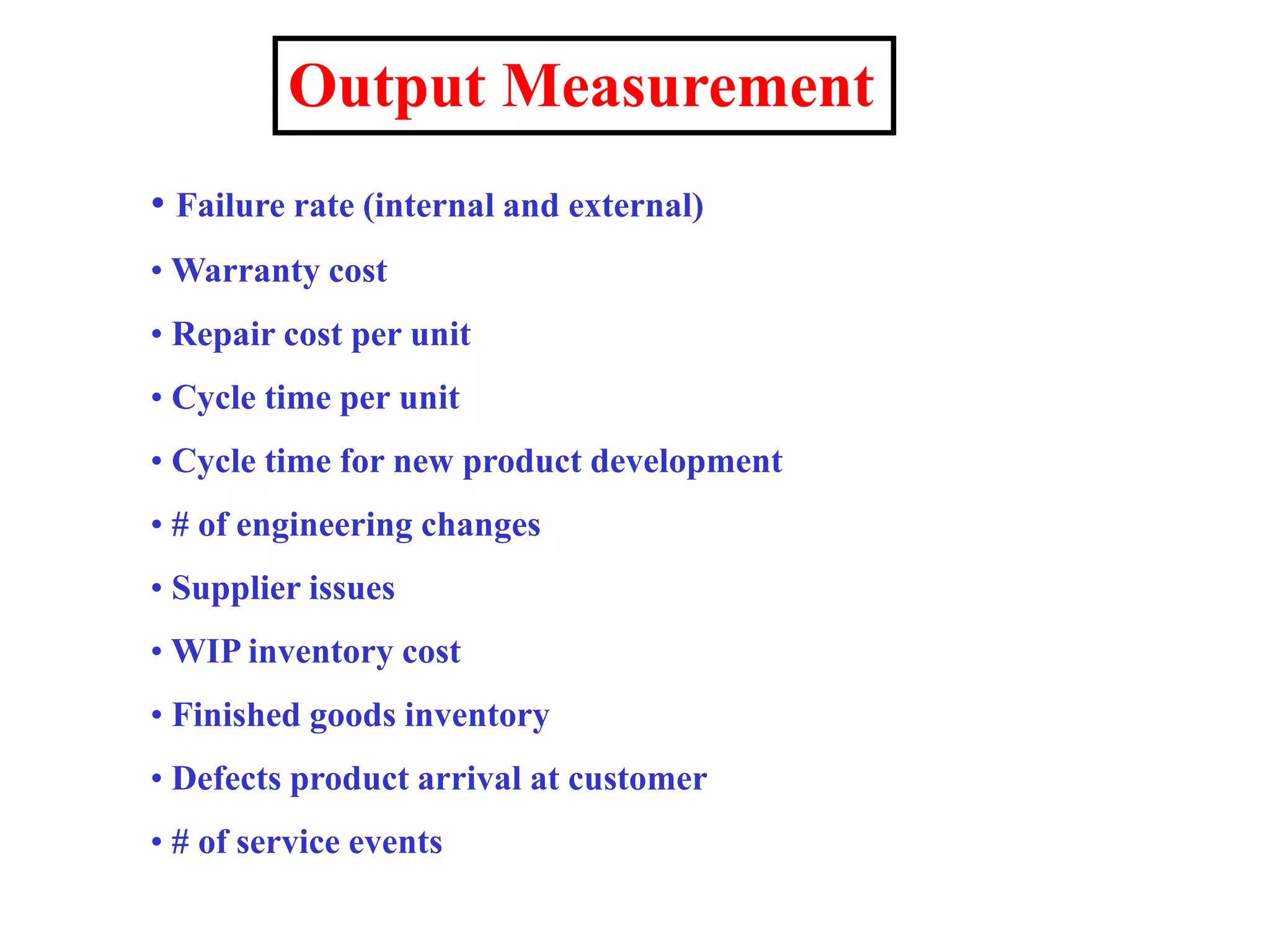 Output Measurement

• Failure rate (internal and external)

• Warranty cost

• Repair cost per unit

• Cycle time per unit

• Cycle time for new product development

• # of engineering changes

• Supplier issues

• WIP inventory cost

• Finished goods inventory

• Defects product arrival at customer

• # of service events